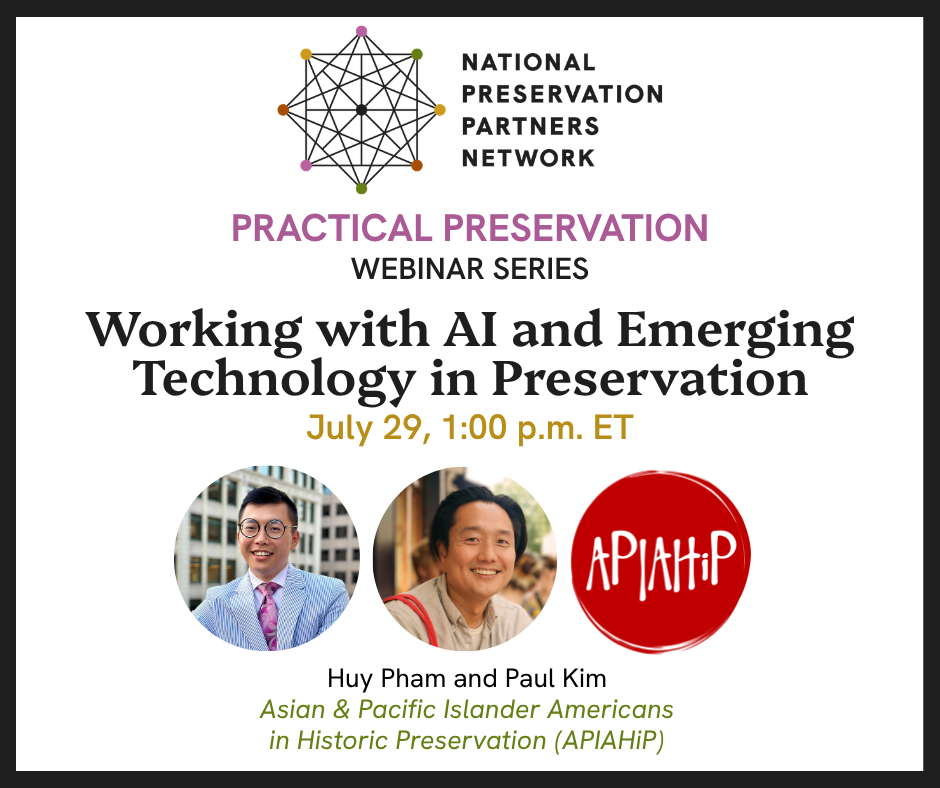 NATIONAL
PRESERVATION
PARTNERS
NETWORK

PRACTICAL PRESERVATION
WEBINAR SERIES

Working with AI and Emerging Technology in Preservation

July 29, 1:00 p.m. ET

APIAHiP

Huy Pham and Paul Kim
Asian & Pacific Islander Americans
in Historic Preservation (APIAHiP)